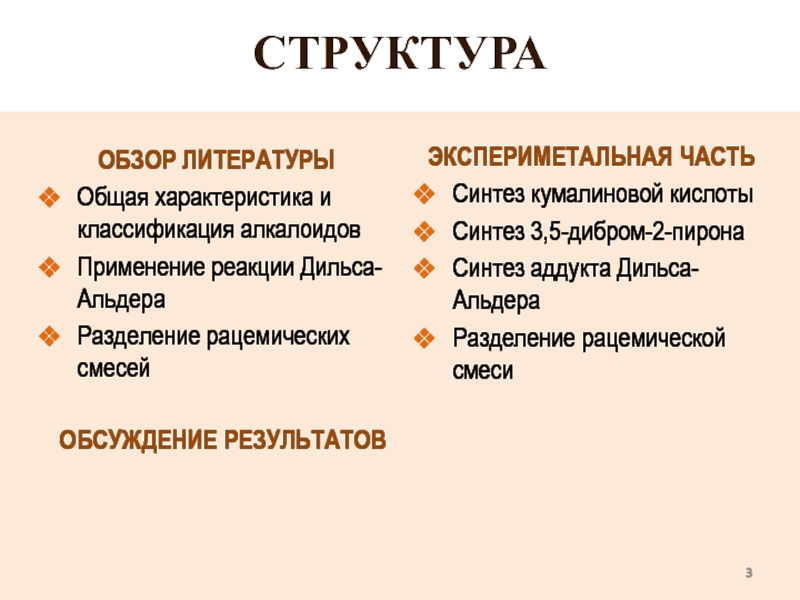 СТРУКТУРА

ОБЗОР ЛИТЕРАТУРЫ

❖ Общая характеристика и классификация алкалоидов
❖ Применение реакции Дильса-Альдера
❖ Разделение рацемических смесей

ОБСУЖДЕНИЕ РЕЗУЛЬТАТОВ

ЭКСПЕРИМЕТАЛЬНАЯ ЧАСТЬ

❖ Синтез кумалиновой кислоты
❖ Синтез 3,5-дибром-2-пирона
❖ Синтез аддукта Дильса-Альдера
❖ Разделение рацемической смеси

3